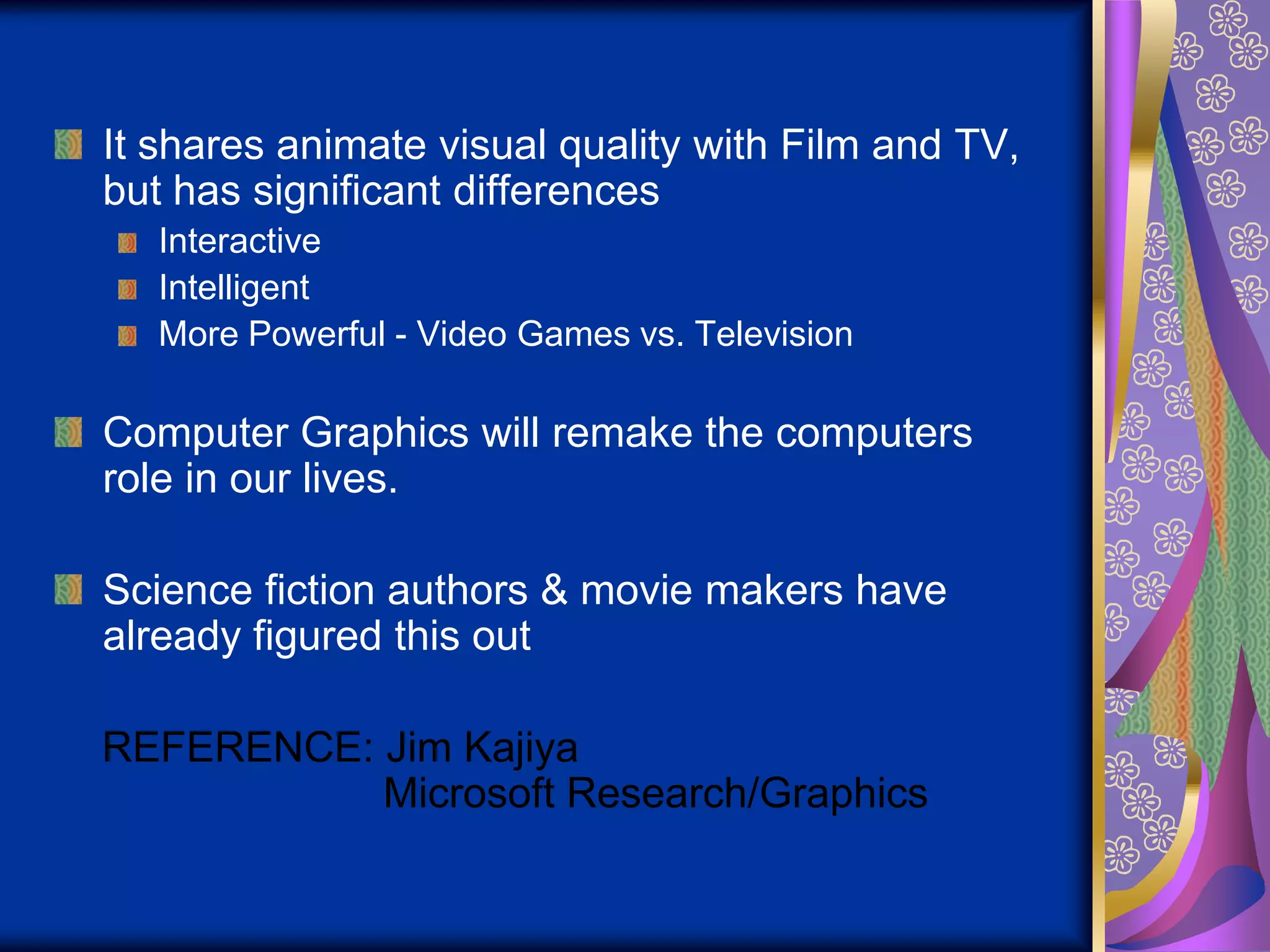 It shares animate visual quality with Film and TV, but has significant differences

Interactive

Intelligent

More Powerful - Video Games vs. Television

Computer Graphics will remake the computers role in our lives.

Science fiction authors & movie makers have already figured this out

REFERENCE: Jim Kajiya
Microsoft Research/Graphics